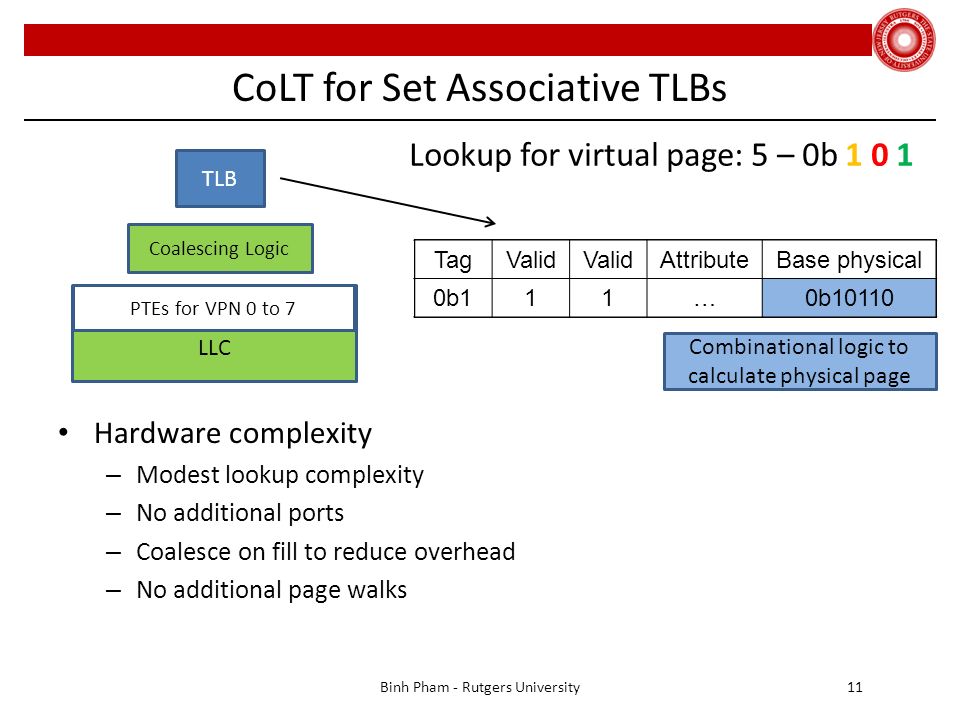 CoLT for Set Associative TLBs

Lookup for virtual page: 5 – 0b 1 0 1

TLB

Coalescing Logic

PTEs for VPN 0 to 7

LLC

| Tag | Valid | Valid | Attribute | Base physical |
|---|---|---|---|---|
| 0b1 | 1 | 1 | … | 0b10110 |

Combinational logic to calculate physical page

• Hardware complexity
– Modest lookup complexity
– No additional ports
– Coalesce on fill to reduce overhead
– No additional page walks

Binh Pham - Rutgers University

11